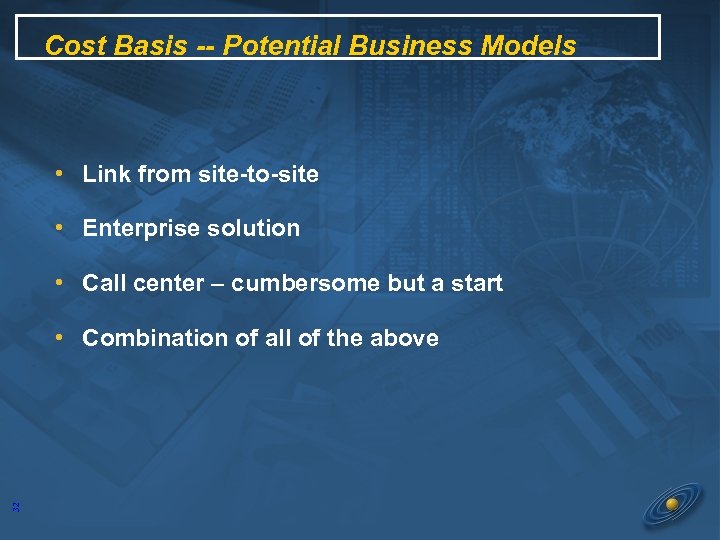 Cost Basis -- Potential Business Models

• Link from site-to-site

• Enterprise solution

• Call center – cumbersome but a start

• Combination of all of the above

32